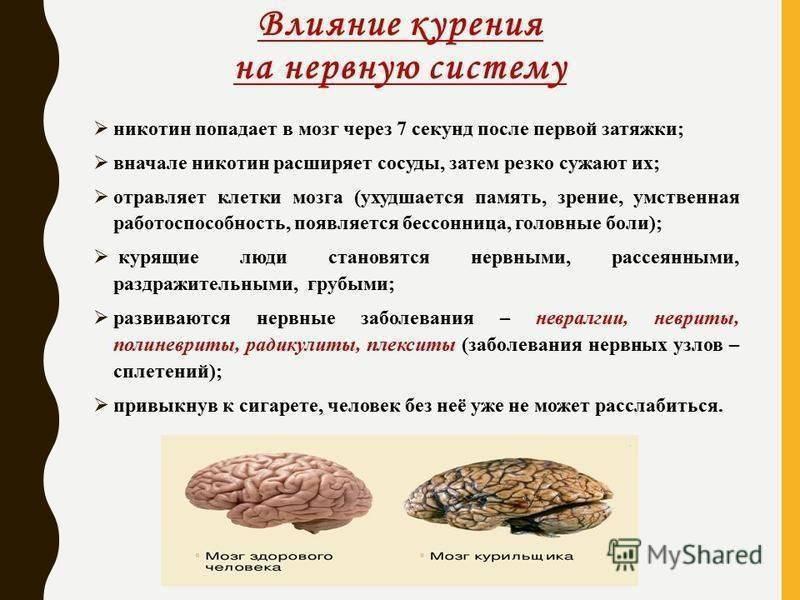 Влияние курения на нервную систему

➢ никотин попадает в мозг через 7 секунд после первой затяжки;

➢ вначале никотин расширяет сосуды, затем резко сужают их;

➢ отравляет клетки мозга (ухудшается память, зрение, умственная работоспособность, появляется бессонница, головные боли);

➢ курящие люди становятся нервными, рассеянными, раздражительными, грубыми;

➢ развиваются нервные заболевания – невралгии, невриты, полиневриты, радикулиты, плекситы (заболевания нервных узлов – сплетений);

➢ привыкнув к сигарете, человек без неё уже не может расслабиться.

• Мозг здорового человека

• Мозг курильщика

MyShared